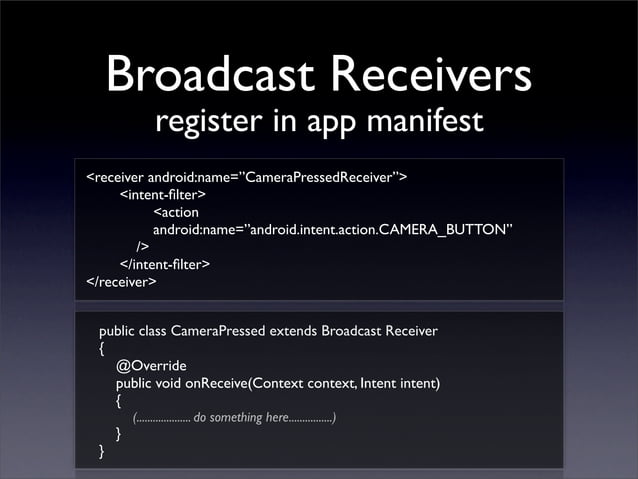 Broadcast Receivers
register in app manifest

<receiver android:name=”CameraPressedReceiver”>
<intent-filter>
<action
android:name=”android.intent.action.CAMERA_BUTTON”
/>
</intent-filter>
</receiver>

public class CameraPressed extends Broadcast Receiver
{
@Override
public void onReceive(Context context, Intent intent)
{
(.................... do something here................)
}
}